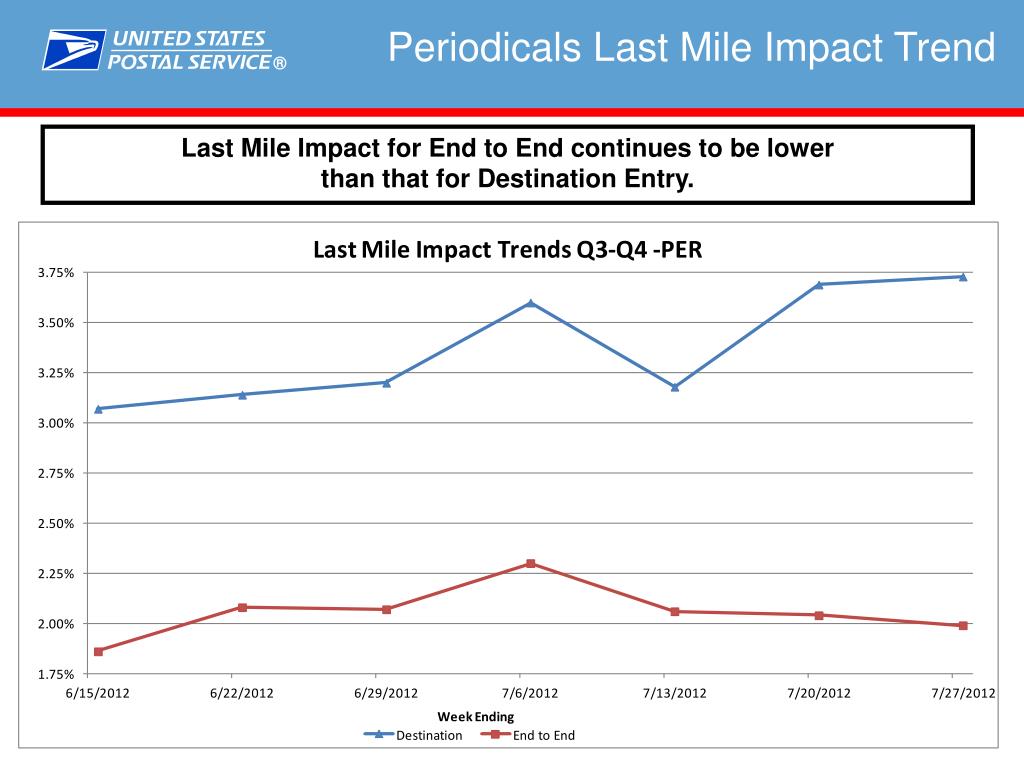 UNITED STATES POSTAL SERVICE®

Periodicals Last Mile Impact Trend

Last Mile Impact for End to End continues to be lower than that for Destination Entry.

Last Mile Impact Trends Q3-Q4 -PER

3.75%
3.50%
3.25%
3.00%
2.75%
2.50%
2.25%
2.00%
1.75%

6/15/2012
6/22/2012
6/29/2012
7/6/2012
7/13/2012
7/20/2012
7/27/2012

Week Ending

Destination
End to End